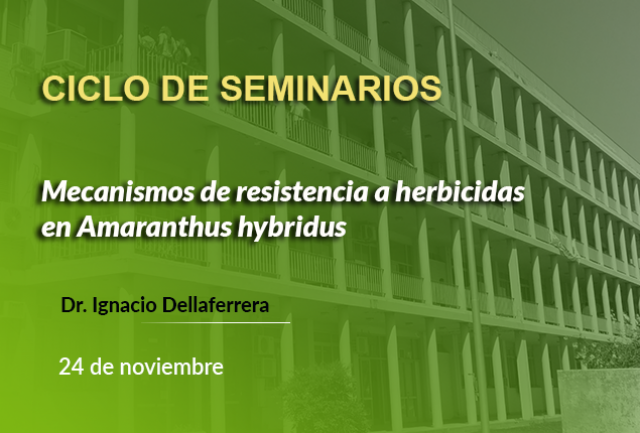 CICLO DE SEMINARIOS

Mecanismos de resistencia a herbicidas en Amaranthus hybridus

Dr. Ignacio Dellaferrera

24 de noviembre